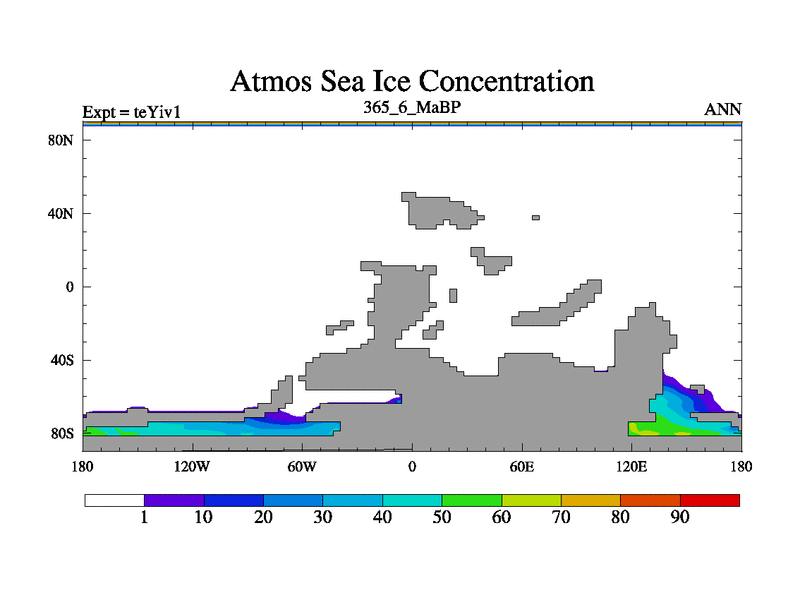 Atmos Sea Ice Concentration

Expt = teYiv1

365_6_MaBP

ANN

80N

40N

0

40S

80S

180

120W

60W

0

60E

120E

180

1

10

20

30

40

50

60

70

80

90